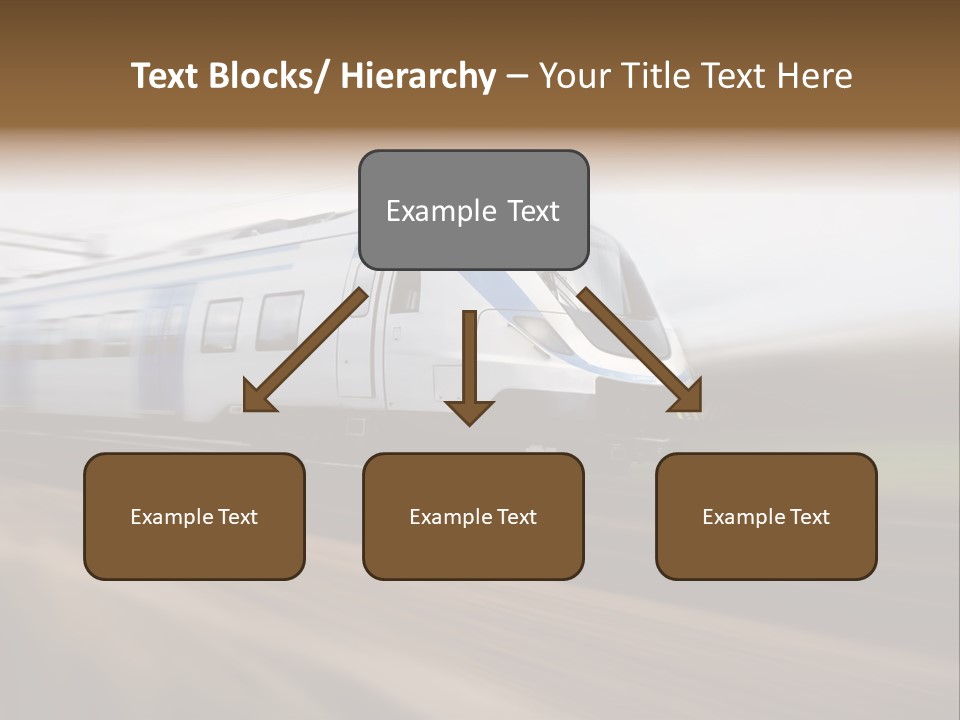 Text Blocks/ Hierarchy – Your Title Text Here

Example Text

Example Text

Example Text

Example Text